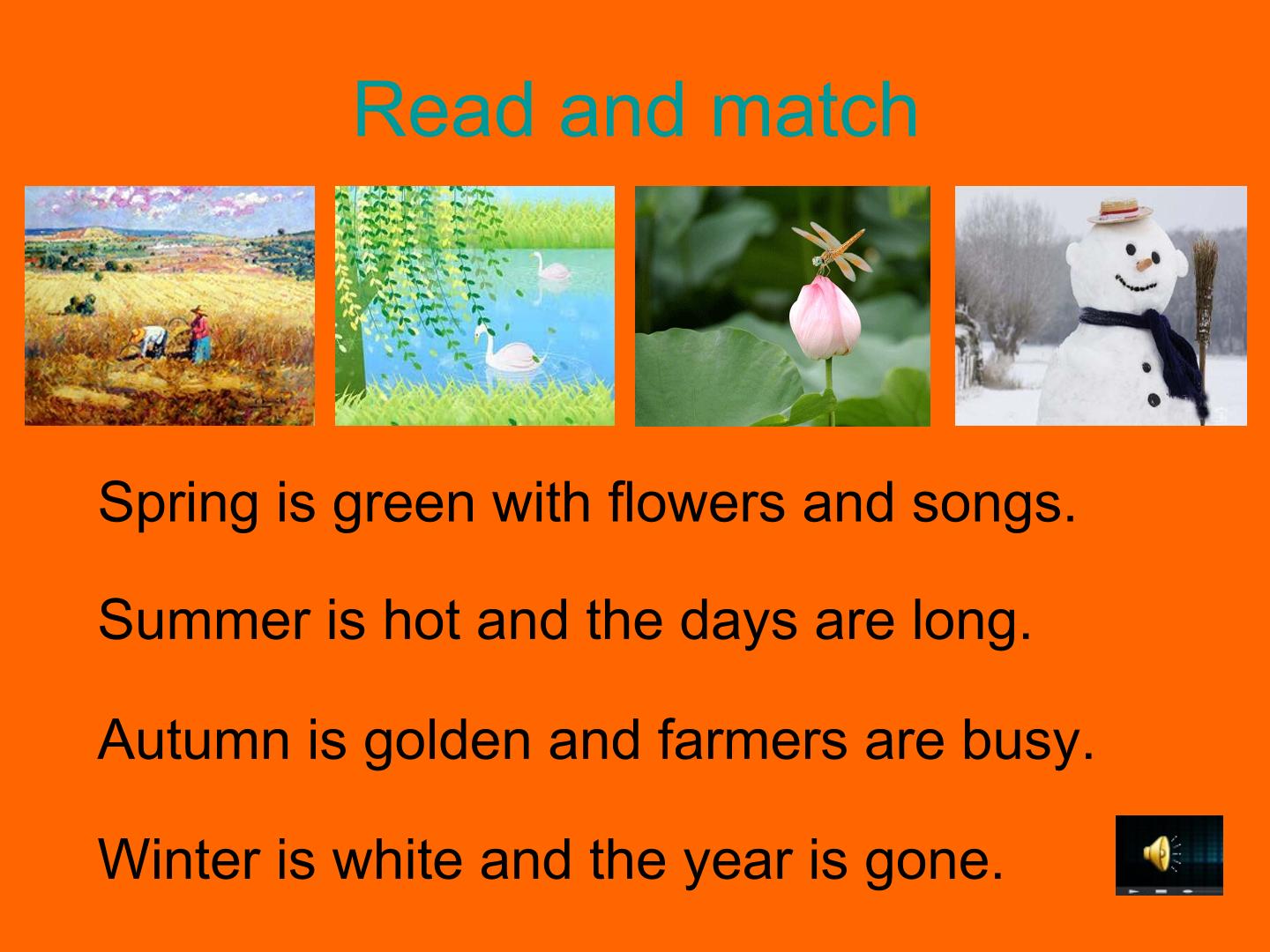 Read and match

Spring is green with flowers and songs.

Summer is hot and the days are long.

Autumn is golden and farmers are busy.

Winter is white and the year is gone.